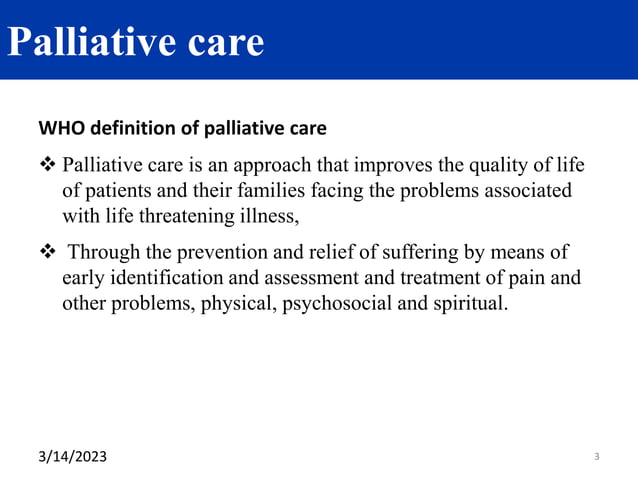 Palliative care

WHO definition of palliative care

❖ Palliative care is an approach that improves the quality of life of patients and their families facing the problems associated with life threatening illness,

❖ Through the prevention and relief of suffering by means of early identification and assessment and treatment of pain and other problems, physical, psychosocial and spiritual.

3/14/2023

3